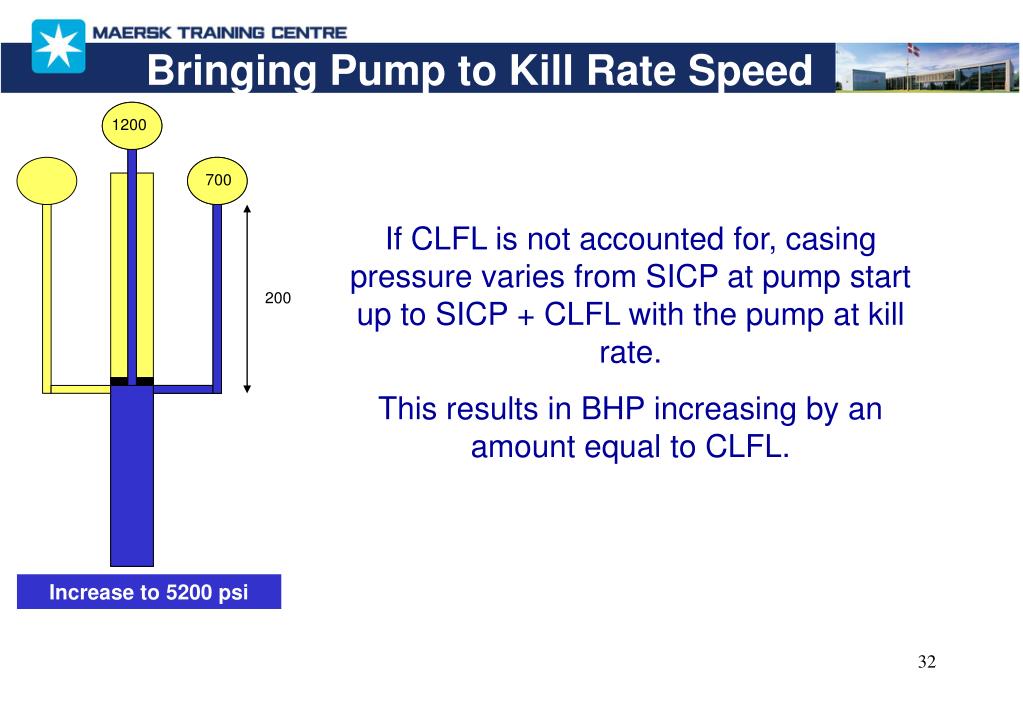 MAERSK TRAINING CENTRE

Bringing Pump to Kill Rate Speed

1200

700

200

If CLFL is not accounted for, casing pressure varies from SICP at pump start up to SICP + CLFL with the pump at kill rate.

This results in BHP increasing by an amount equal to CLFL.

Increase to 5200 psi

32